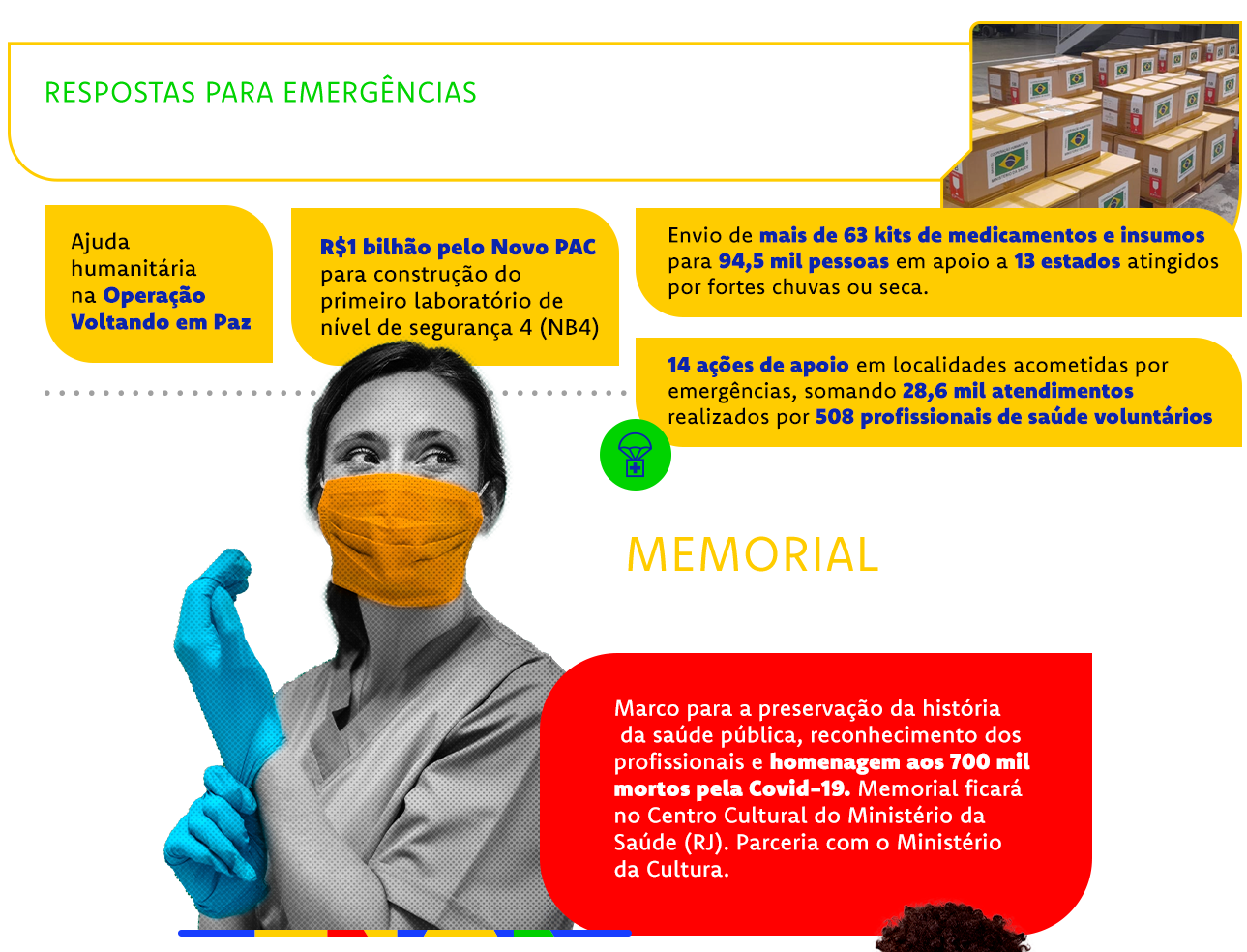 RESPOSTAS PARA EMERGÊNCIAS

Ajuda humanitária na Operação Voltando em Paz

R$1 bilhão pelo Novo PAC para construção do primeiro laboratório de nível de segurança 4 (NB4)

Envio de mais de 63 kits de medicamentos e insumos para 94,5 mil pessoas em apoio a 13 estados atingidos por fortes chuvas ou seca.

14 ações de apoio em localidades acometidas por emergências, somando 28,6 mil atendimentos realizados por 508 profissionais de saúde voluntários

MEMORIAL

Marco para a preservação da história da saúde pública, reconhecimento dos profissionais e homenagem aos 700 mil mortos pela Covid-19. Memorial ficará no Centro Cultural do Ministério da Saúde (RJ). Parceria com o Ministério da Cultura.